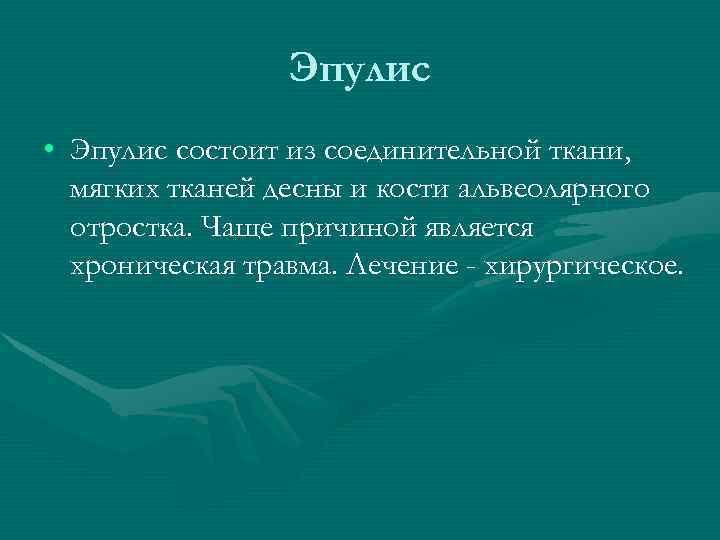 Эпулис

• Эпулис состоит из соединительной ткани, мягких тканей десны и кости альвеолярного отростка. Чаще причиной является хроническая травма. Лечение - хирургическое.